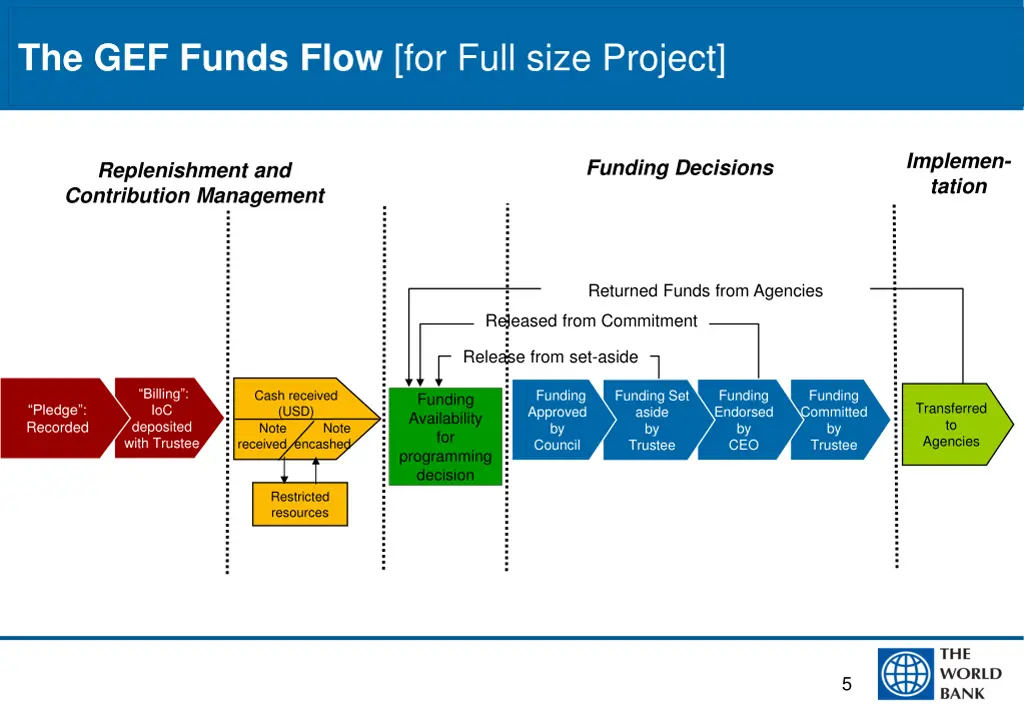 The GEF Funds Flow [for Full size Project]

Replenishment and Contribution Management

Funding Decisions

Implementation

Returned Funds from Agencies

Released from Commitment

Release from set-aside

"Pledge": Recorded

"Billing": IoC deposited with Trustee

Cash received (USD)

Note received

Note encashed

Restricted resources

Funding Availability for programming decision

Funding Approved by Council

Funding Set aside by Trustee

Funding Endorsed by CEO

Funding Committed by Trustee

Transferred to Agencies

5

THE WORLD BANK